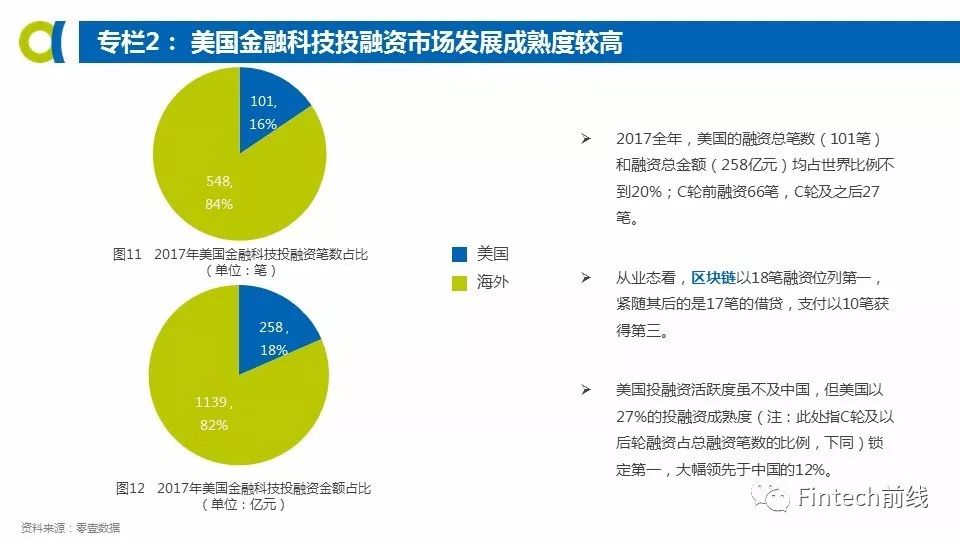 专栏2：美国金融科技投融资市场发展成熟度较高

101，
16%

548，
84%

图11　2017年美国金融科技投融资笔数占比
（单位：笔）

美国
海外

258，
18%

1139，
82%

图12　2017年美国金融科技投融资金额占比
（单位：亿元）

➢ 2017全年，美国的融资总笔数（101笔）和融资总金额（258亿元）均占世界比例不到20%；C轮前融资66笔，C轮及之后27笔。

➢ 从业态看，区块链以18笔融资位列第一，紧随其后的是17笔的借贷，支付以10笔获得第三。

➢ 美国投融资活跃度虽不及中国，但美国以27%的投融资成熟度（注：此处指C轮及以后轮融资占总融资笔数的比例，下同）锁定第一，大幅领先于中国的12%。

资料来源：零壹数据

Fintech前线